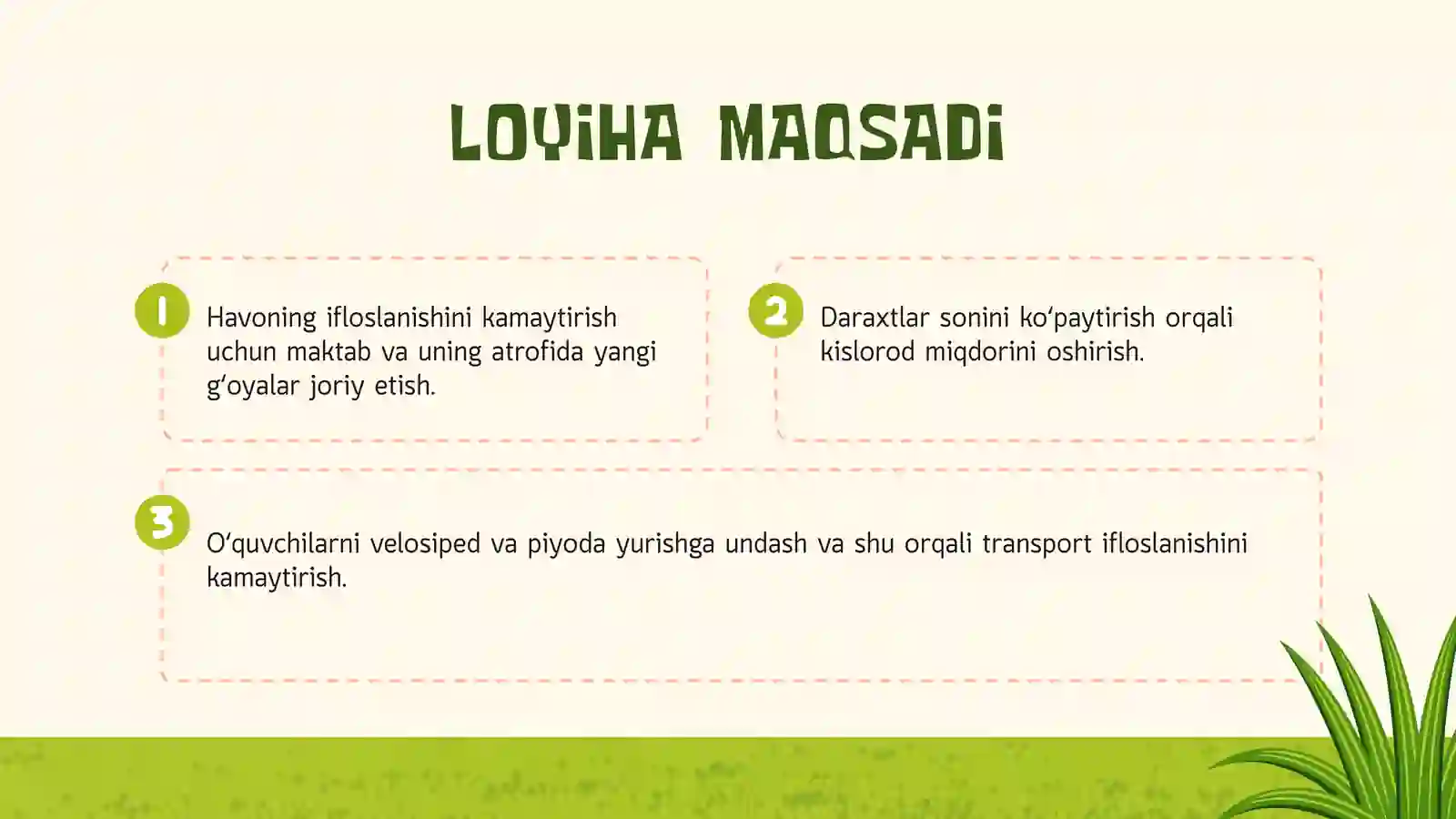 LOYIHA MAQSADI

1

Havoning ifloslanishini kamaytirish uchun maktab va uning atrofida yangi g‘oyalar joriy etish.

2

Daraxtlar sonini ko‘paytirish orqali kislorod miqdorini oshirish.

3

O‘quvchilarni velosiped va piyoda yurishga undash va shu orqali transport ifloslanishini kamaytirish.